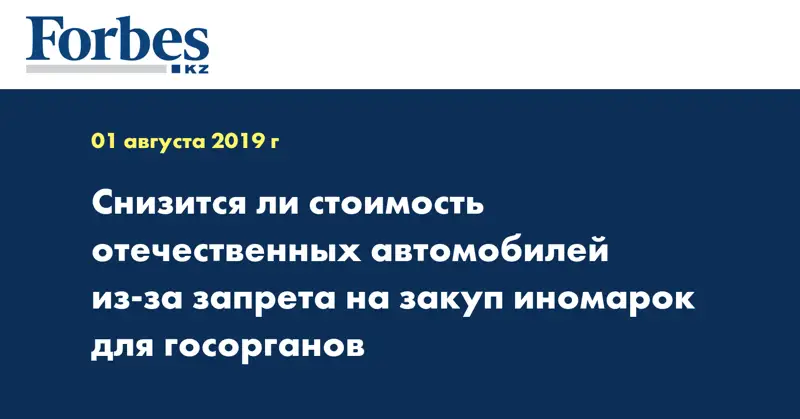 Forbes
KZ

01 августа 2019 г

Снизится ли стоимость отечественных автомобилей из-за запрета на закуп иномарок для госорганов